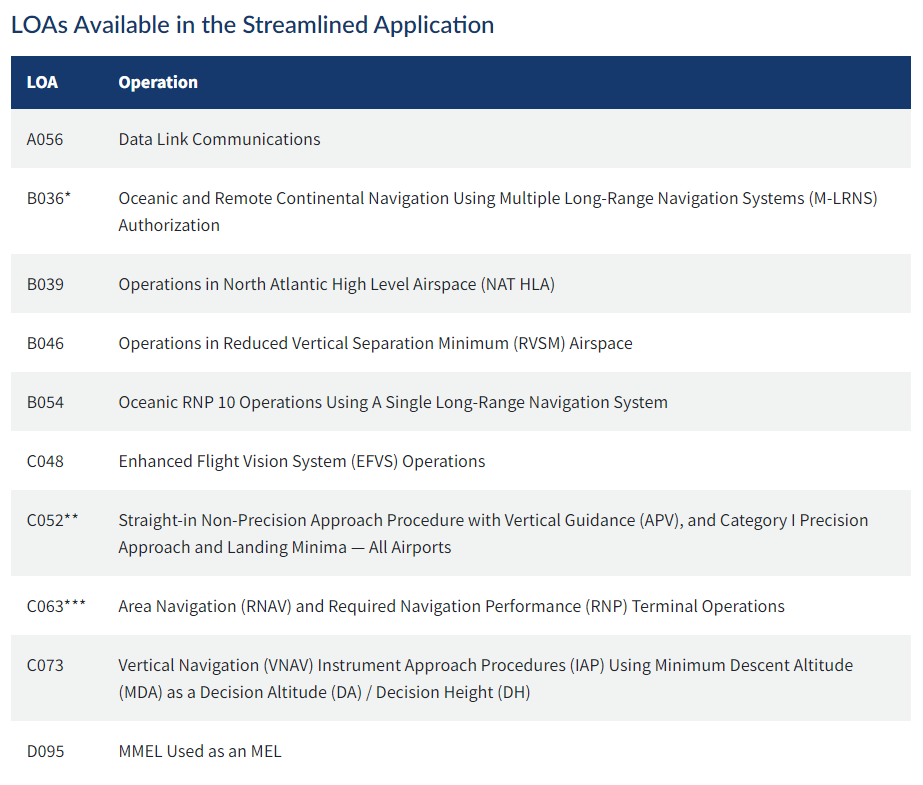 LOAs Available in the Streamlined Application

| LOA | Operation |
|---|---|
| A056 | Data Link Communications |
| B036* | Oceanic and Remote Continental Navigation Using Multiple Long-Range Navigation Systems (M-LRNS) Authorization |
| B039 | Operations in North Atlantic High Level Airspace (NAT HLA) |
| B046 | Operations in Reduced Vertical Separation Minimum (RVSM) Airspace |
| B054 | Oceanic RNP 10 Operations Using A Single Long-Range Navigation System |
| C048 | Enhanced Flight Vision System (EFVS) Operations |
| C052** | Straight-in Non-Precision Approach Procedure with Vertical Guidance (APV), and Category I Precision Approach and Landing Minima — All Airports |
| C063*** | Area Navigation (RNAV) and Required Navigation Performance (RNP) Terminal Operations |
| C073 | Vertical Navigation (VNAV) Instrument Approach Procedures (IAP) Using Minimum Descent Altitude (MDA) as a Decision Altitude (DA) / Decision Height (DH) |
| D095 | MMEL Used as an MEL |